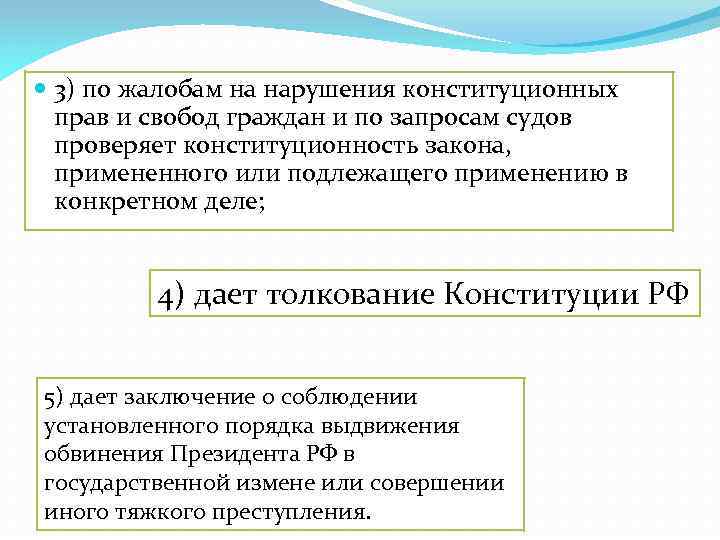 3) по жалобам на нарушения конституционных прав и свобод граждан и по запросам судов проверяет конституционность закона, примененного или подлежащего применению в конкретном деле;

4) дает толкование Конституции РФ

5) дает заключение о соблюдении установленного порядка выдвижения обвинения Президента РФ в государственной измене или совершении иного тяжкого преступления.